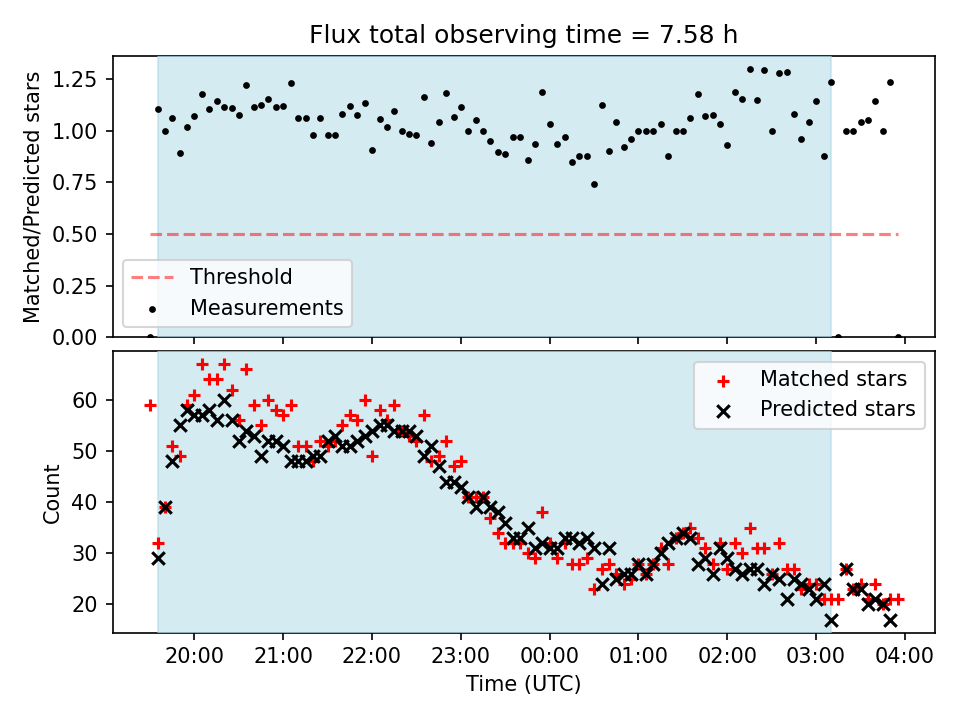 Flux total observing time = 7.58 h

Matched/Predicted stars

1.25
1.00
0.75
0.50
0.25
0.00

Threshold
Measurements

Count

60
50
40
30
20

Matched stars
Predicted stars

20:00 21:00 22:00 23:00 00:00 01:00 02:00 03:00 04:00

Time (UTC)